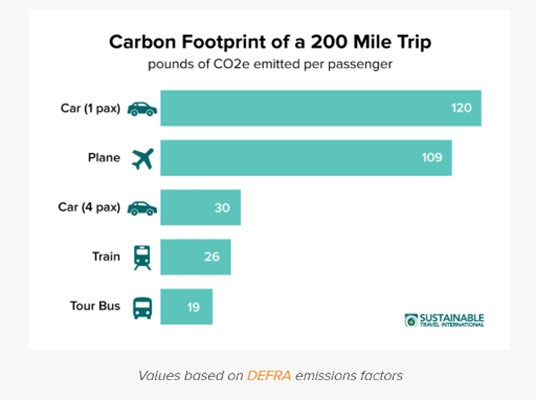 Carbon Footprint of a 200 Mile Trip
pounds of CO2e emitted per passenger

Car (1 pax) 120
Plane 109
Car (4 pax) 30
Train 26
Tour Bus 19

SUSTAINABLE TRAVEL INTERNATIONAL

Values based on DEFRA emissions factors